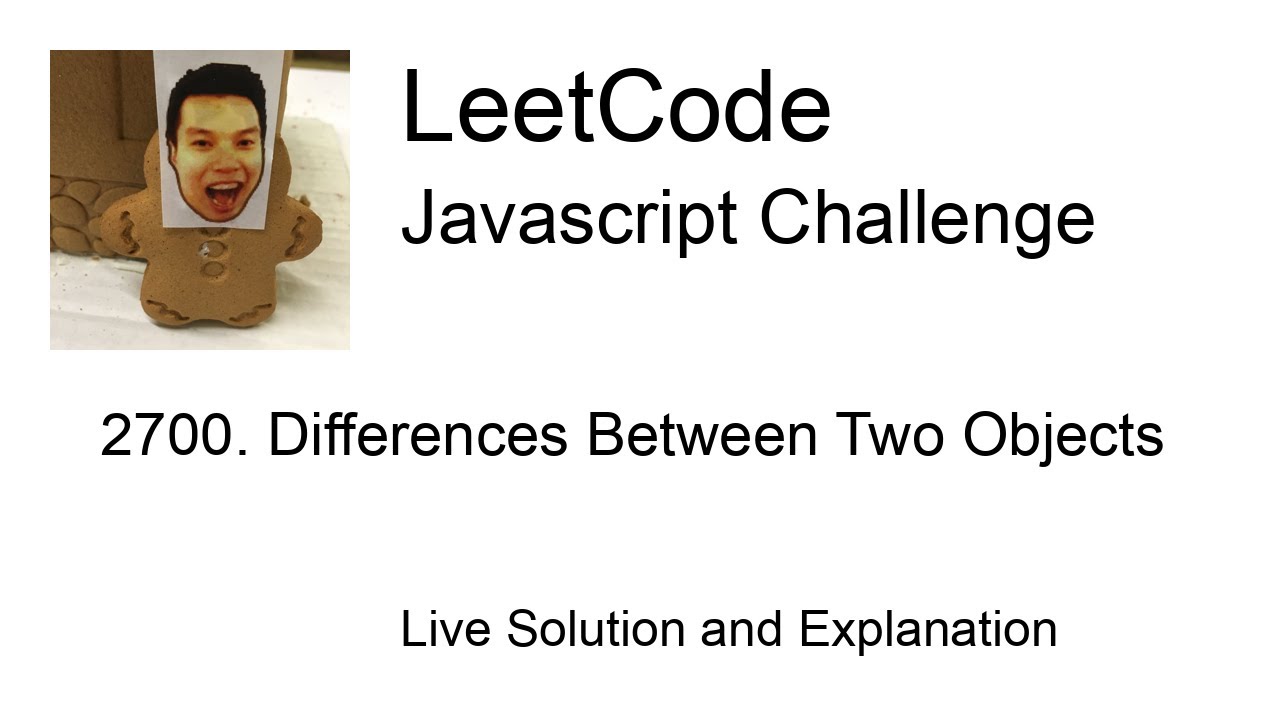 LeetCode
Javascript Challenge

2700. Differences Between Two Objects

Live Solution and Explanation